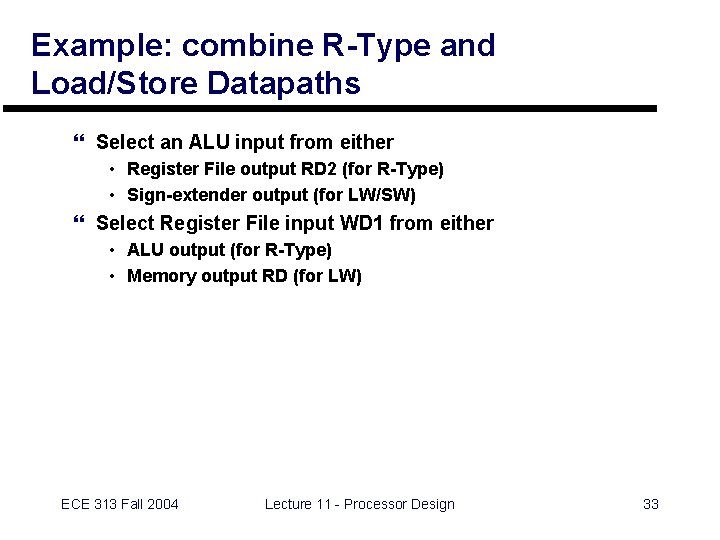 Example: combine R-Type and Load/Store Datapaths

“ Select an ALU input from either
• Register File output RD2 (for R-Type)
• Sign-extender output (for LW/SW)

“ Select Register File input WD1 from either
• ALU output (for R-Type)
• Memory output RD (for LW)

ECE 313 Fall 2004
Lecture 11 - Processor Design
33